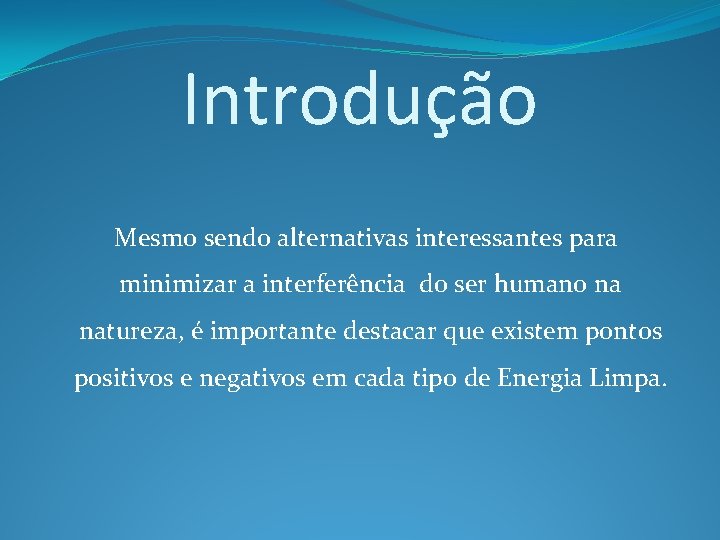 Introdução

Mesmo sendo alternativas interessantes para minimizar a interferência do ser humano na natureza, é importante destacar que existem pontos positivos e negativos em cada tipo de Energia Limpa.